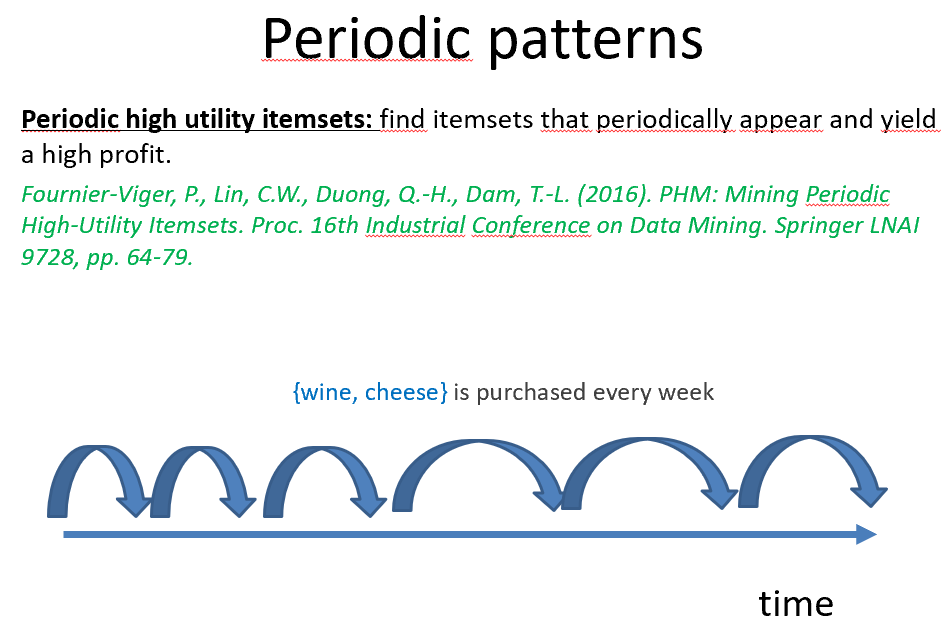 Periodic patterns

Periodic high utility itemsets: find itemsets that periodically appear and yield a high profit.

Fournier-Viger, P., Lin, C.W., Duong, Q.-H., Dam, T.-L. (2016). PHM: Mining Periodic High-Utility Itemsets. Proc. 16th Industrial Conference on Data Mining. Springer LNAI 9728, pp. 64-79.

{wine, cheese} is purchased every week

time